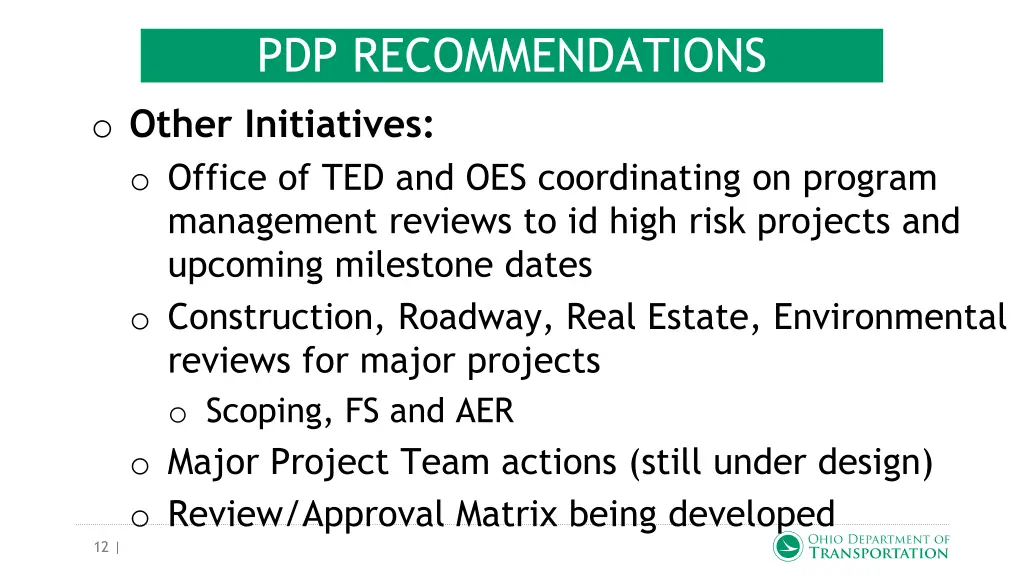 PDP RECOMMENDATIONS

o Other Initiatives:

o Office of TED and OES coordinating on program management reviews to id high risk projects and upcoming milestone dates

o Construction, Roadway, Real Estate, Environmental reviews for major projects

o Scoping, FS and AER

o Major Project Team actions (still under design)

o Review/Approval Matrix being developed

12 |

OHIO DEPARTMENT OF TRANSPORTATION